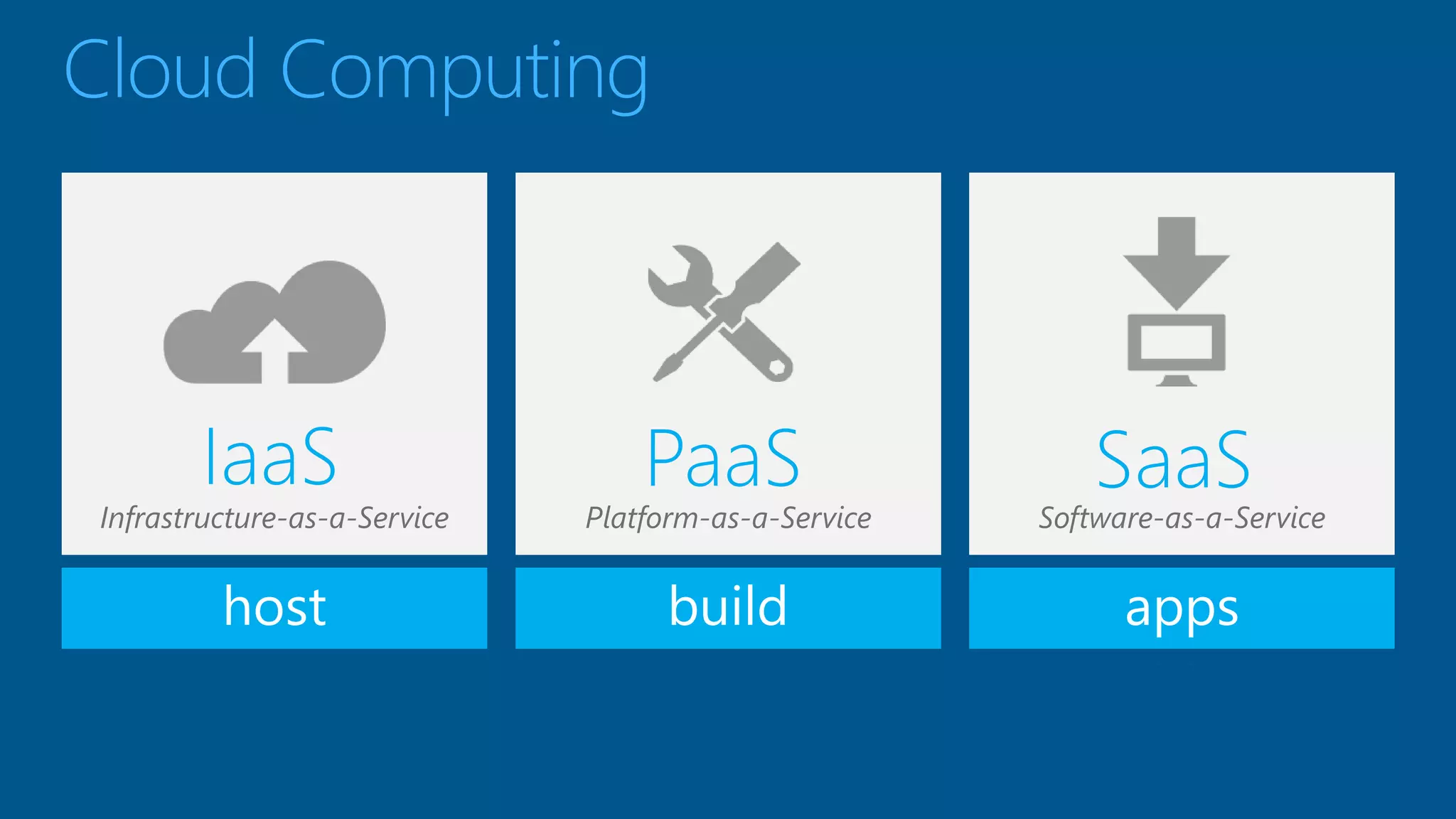 Cloud Computing

IaaS
Infrastructure-as-a-Service

host

PaaS
Platform-as-a-Service

build

SaaS
Software-as-a-Service

apps